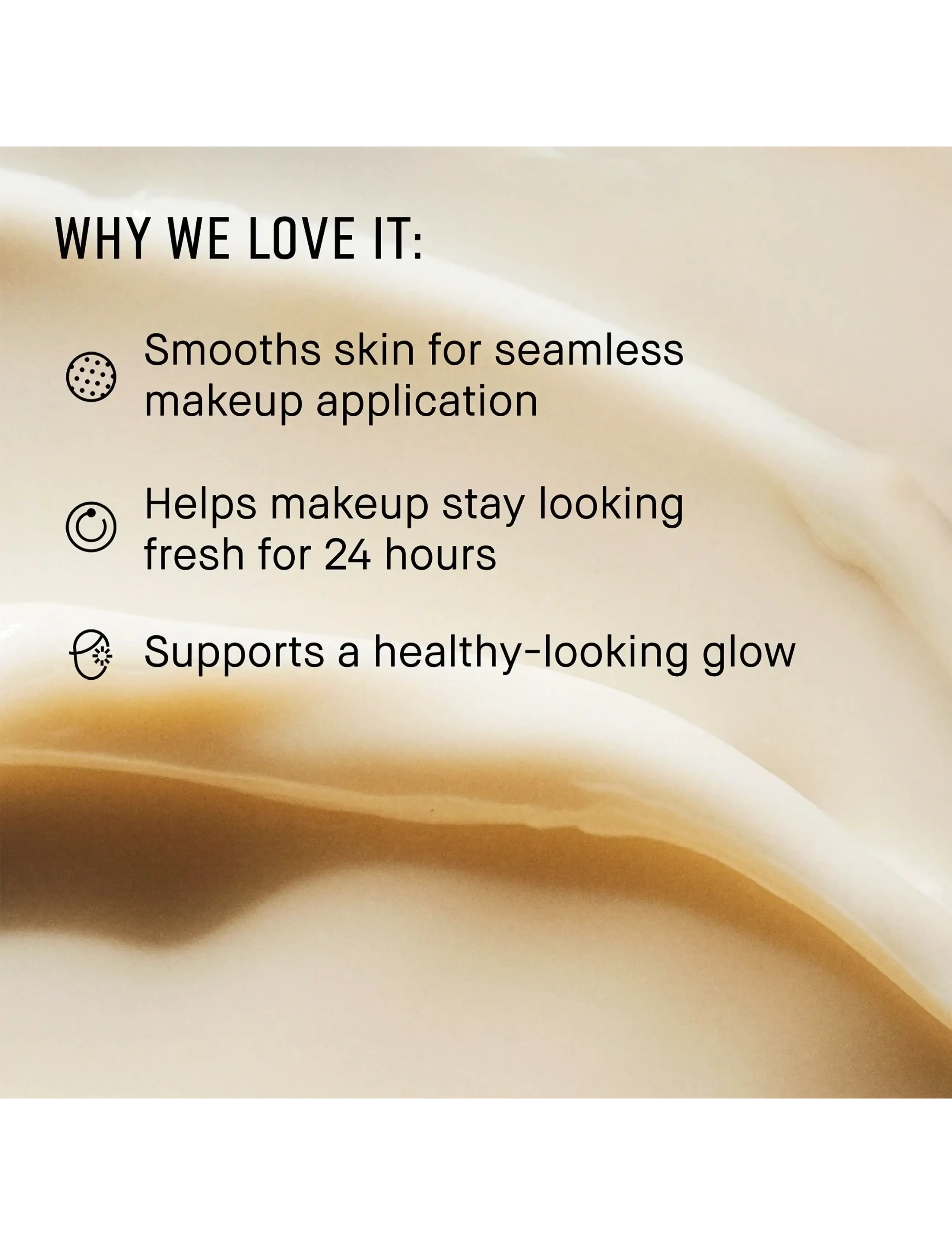 WHY WE LOVE IT:

Smooths skin for seamless makeup application

Helps makeup stay looking fresh for 24 hours

Supports a healthy-looking glow